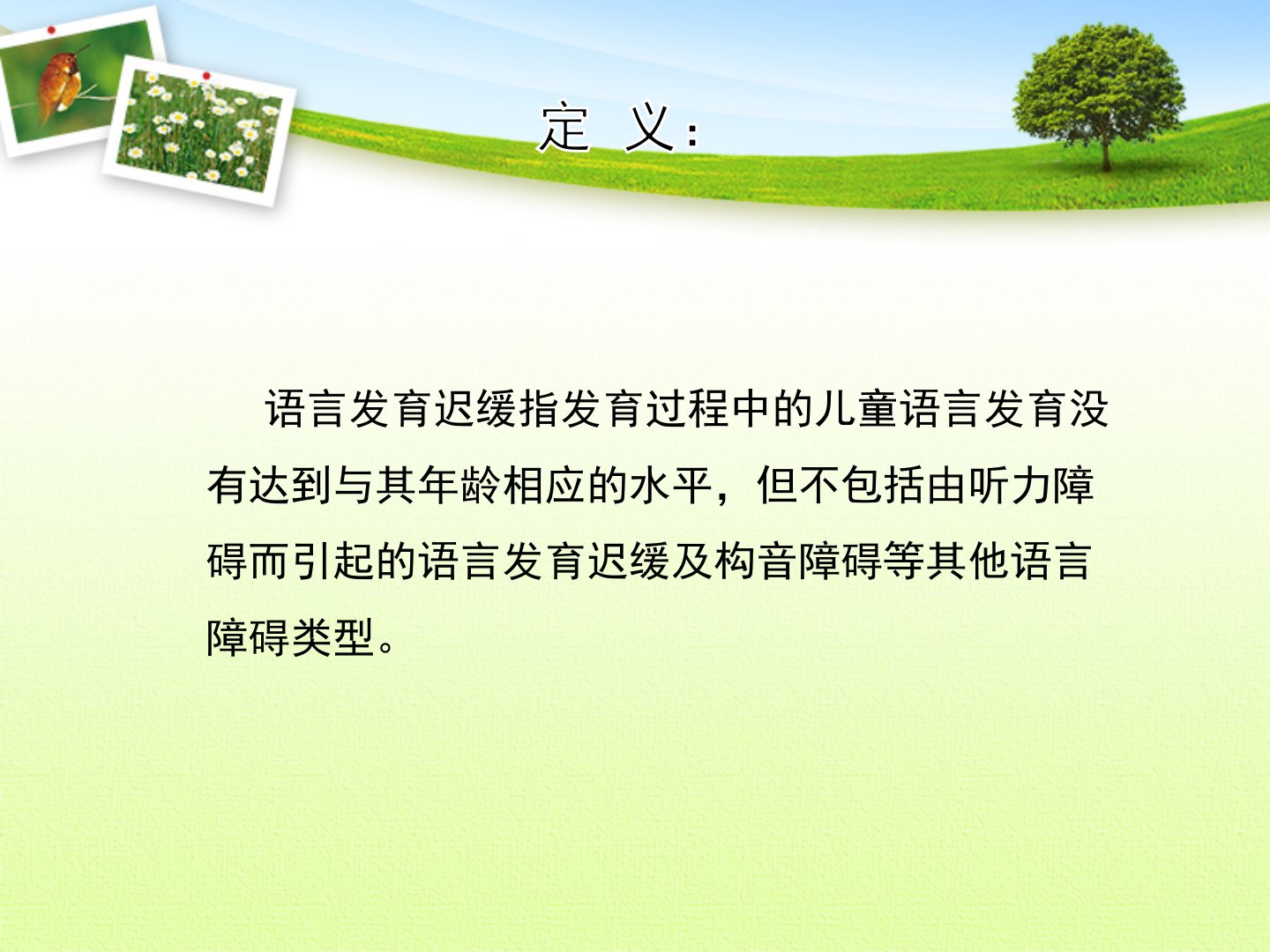 定 义：

语言发育迟缓指发育过程中的儿童语言发育没有达到与其年龄相应的水平，但不包括由听力障碍而引起的语言发育迟缓及构音障碍等其他语言障碍类型。